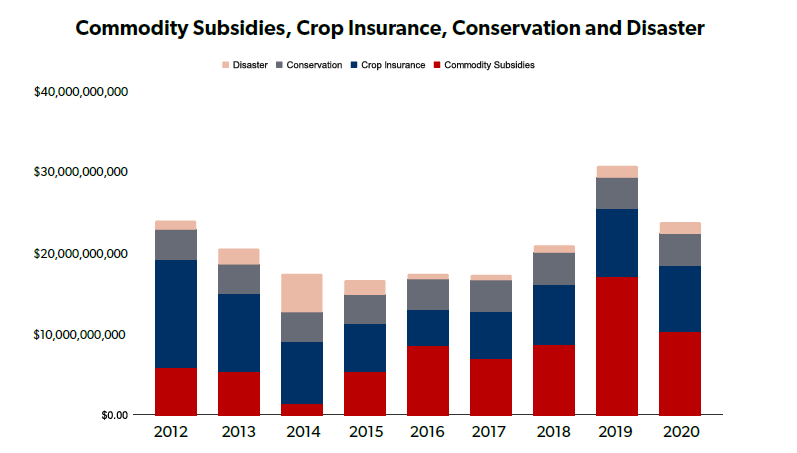 Commodity Subsidies, Crop Insurance, Conservation and Disaster

Disaster Conservation Crop Insurance Commodity Subsidies

$40,000,000,000
$30,000,000,000
$20,000,000,000
$10,000,000,000
$0.00

2012 2013 2014 2015 2016 2017 2018 2019 2020